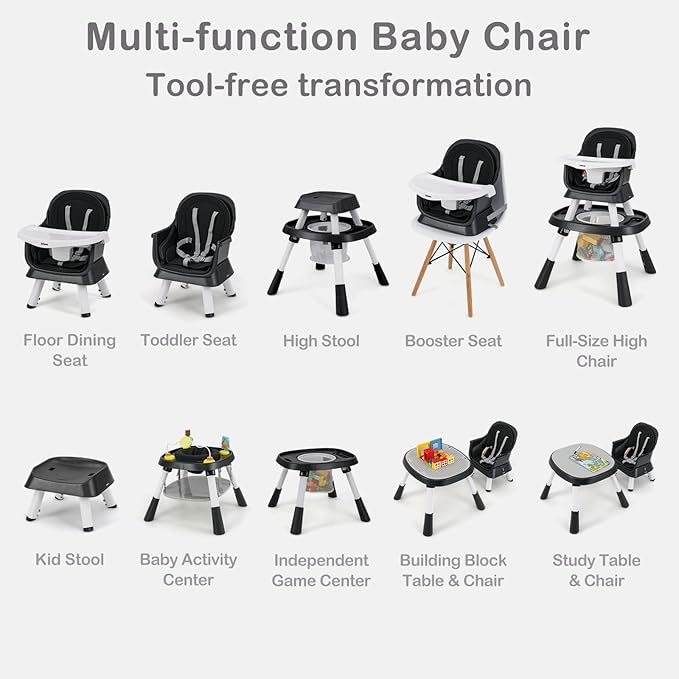 Multi-function Baby Chair
Tool-free transformation

Floor Dining Seat

Toddler Seat

High Stool

Booster Seat

Full-Size High Chair

Kid Stool

Baby Activity Center

Independent Game Center

Building Block Table & Chair

Study Table & Chair